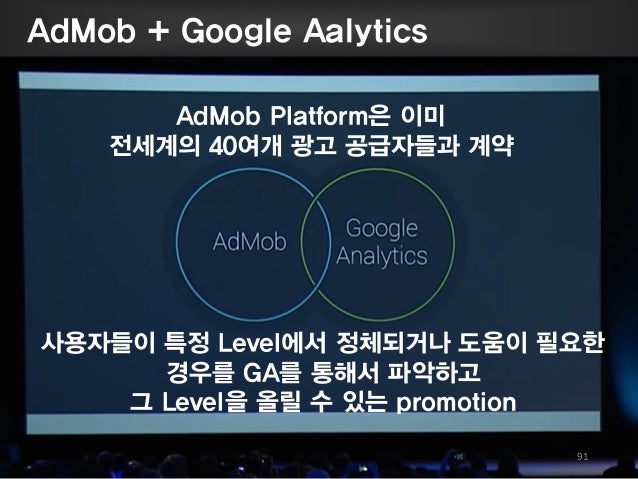 AdMob + Google Aalytics

AdMob Platform은 이미
전세계의 40여개 광고 공급자들과 계약

AdMob

Google Analytics

사용자들이 특정 Level에서 정체되거나 도움이 필요한 경우를 GA를 통해서 파악하고
그 Level을 올릴 수 있는 promotion

91